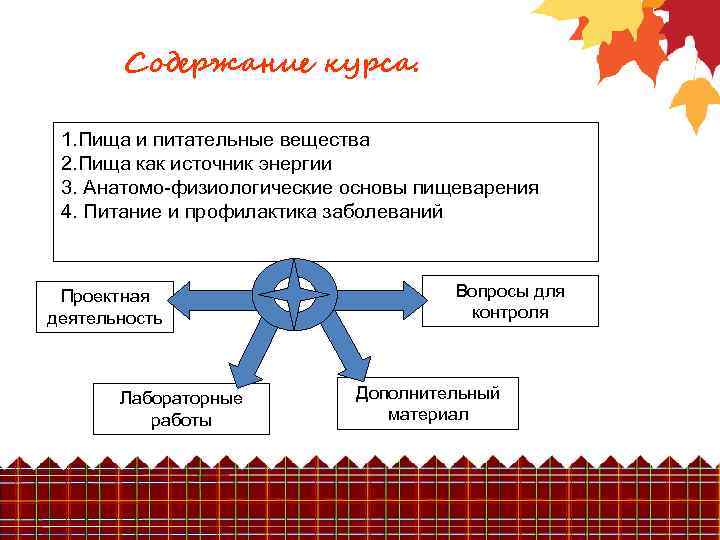 Содержание курса.

1.Пища и питательные вещества
2.Пища как источник энергии
3. Анатомо-физиологические основы пищеварения
4. Питание и профилактика заболеваний

Проектная деятельность

Вопросы для контроля

Лабораторные работы

Дополнительный материал